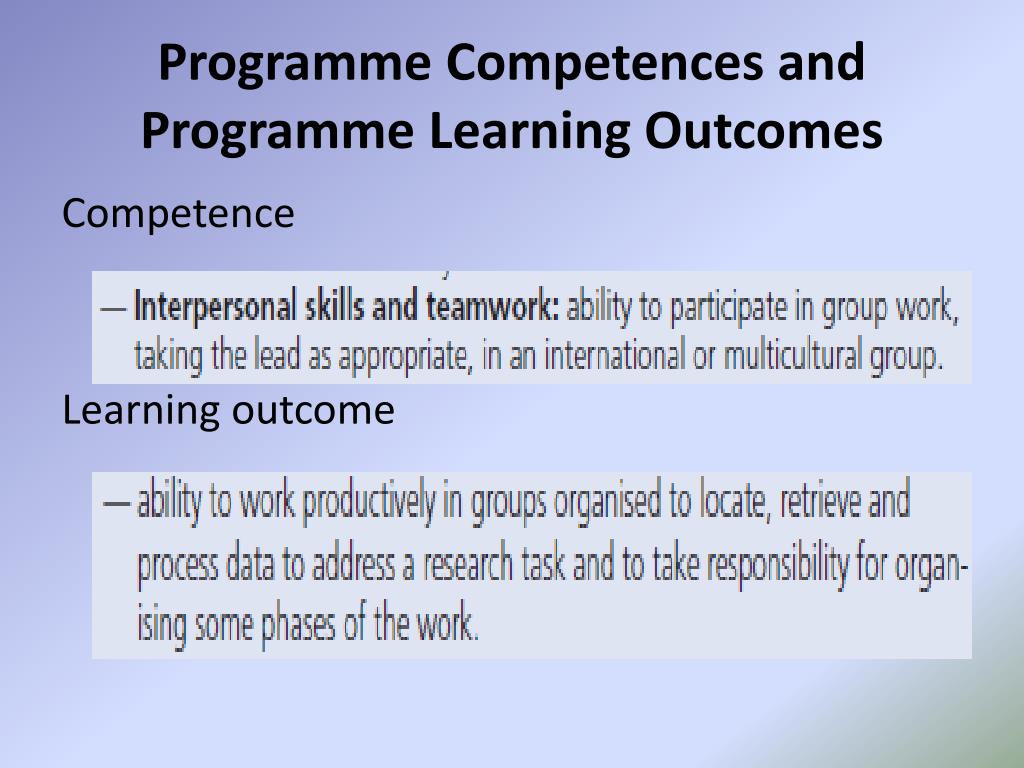 Programme Competences and Programme Learning Outcomes

Competence

— Interpersonal skills and teamwork: ability to participate in group work, taking the lead as appropriate, in an international or multicultural group.

Learning outcome

— ability to work productively in groups organised to locate, retrieve and process data to address a research task and to take responsibility for organising some phases of the work.